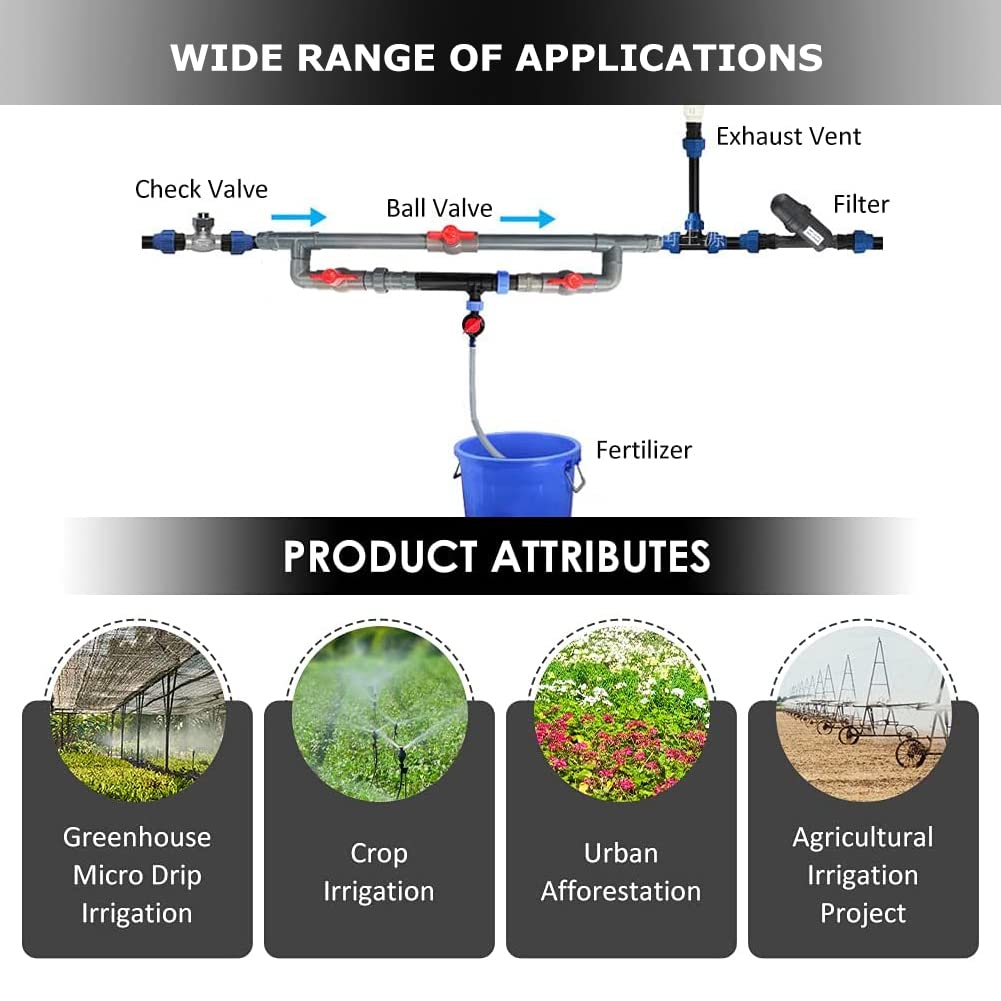 WIDE RANGE OF APPLICATIONS

Exhaust Vent

Check Valve

Ball Valve

Filter

Fertilizer

PRODUCT ATTRIBUTES

Greenhouse Micro Drip Irrigation

Crop Irrigation

Urban Afforestation

Agricultural Irrigation Project